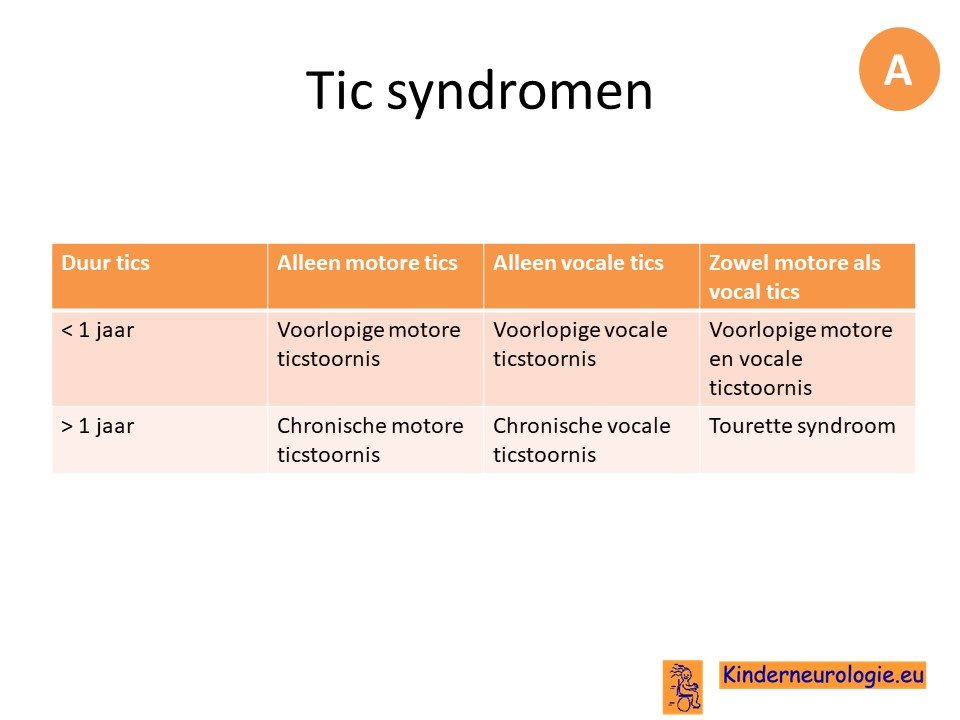 Tic syndromen

A

| Duur tics | Alleen motore tics | Alleen vocale tics | Zowel motore als vocal tics |
|---|---|---|---|
| < 1 jaar | Voorlopige motore ticstoornis | Voorlopige vocale ticstoornis | Voorlopige motore en vocale ticstoornis |
| > 1 jaar | Chronische motore ticstoornis | Chronische vocale ticstoornis | Tourette syndroom |

Kinderneurologie.eu